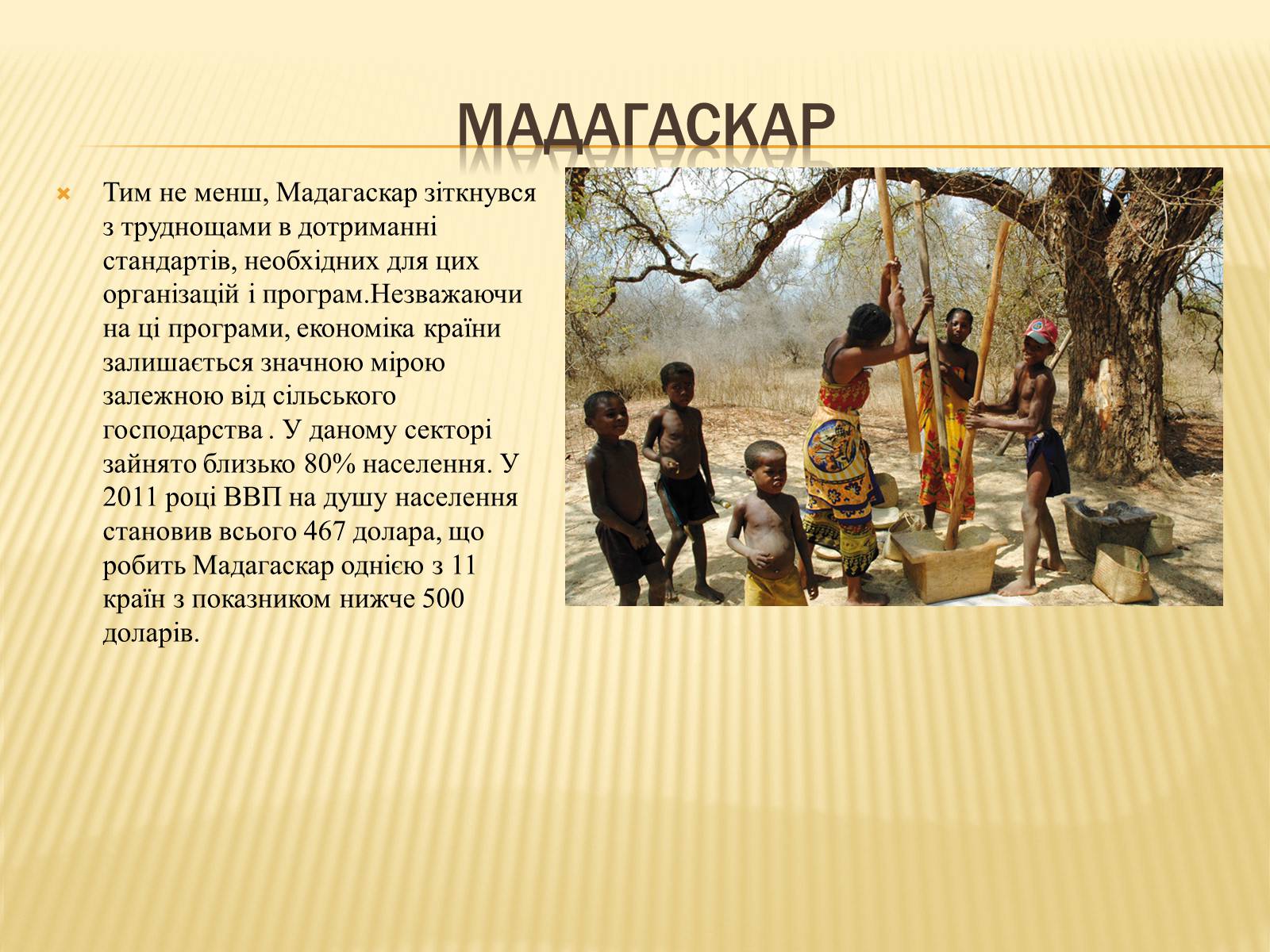 МАДАГАСКАР

Тим не менш, Мадагаскар зіткнувся з труднощами в дотриманні стандартів, необхідних для цих організацій і програм.Незважаючи на ці програми, економіка країни залишається значною мірою залежною від сільського господарства . У даному секторі зайнято близько 80% населення. У 2011 році ВВП на душу населення становив всього 467 долара, що робить Мадагаскар однією з 11 країн з показником нижче 500 доларів.